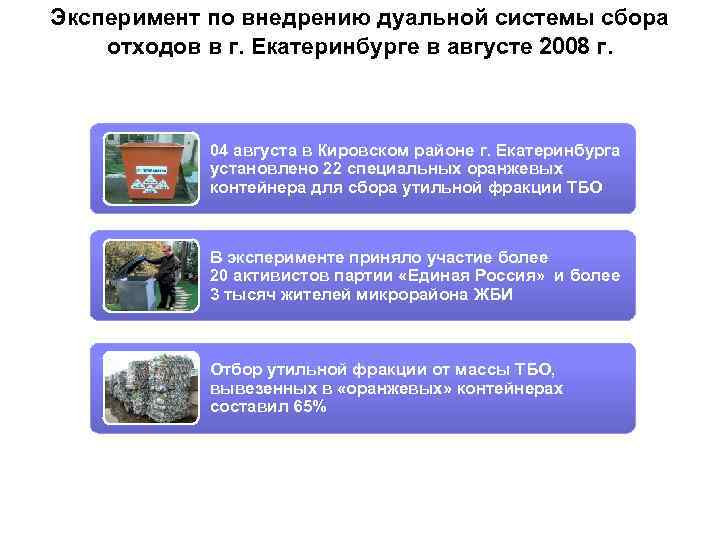 Эксперимент по внедрению дуальной системы сбора отходов в г. Екатеринбурге в августе 2008 г.

04 августа в Кировском районе г. Екатеринбурга установлено 22 специальных оранжевых контейнера для сбора утильной фракции ТБО

В эксперименте приняло участие более 20 активистов партии «Единая Россия» и более 3 тысяч жителей микрорайона ЖБИ

Отбор утильной фракции от массы ТБО, вывезенных в «оранжевых» контейнерах составил 65%